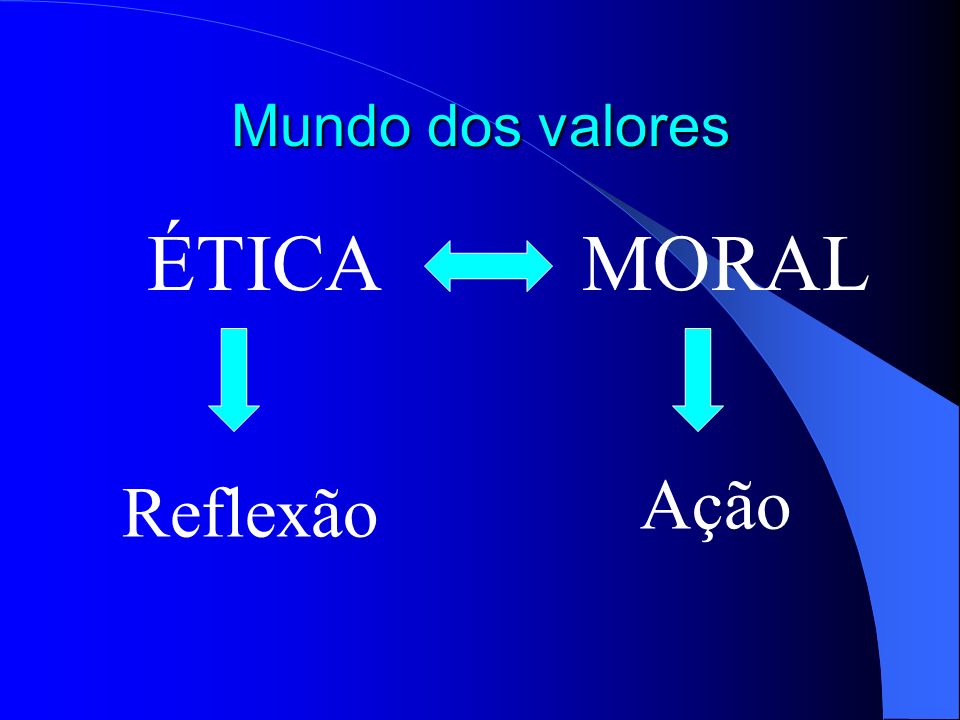 Mundo dos valores

ÉTICA

MORAL

Reflexão

Ação